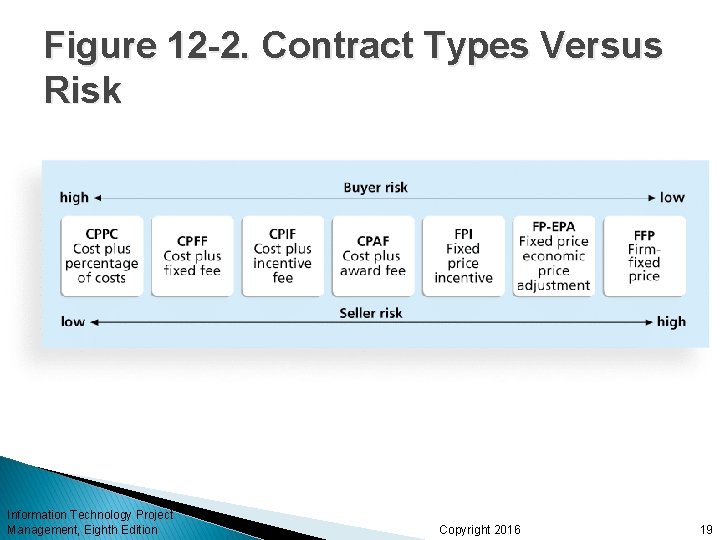 Figure 12-2. Contract Types Versus Risk

Buyer risk
high low

CPPC
Cost plus percentage of costs

CPFF
Cost plus fixed fee

CPIF
Cost plus incentive fee

CPAF
Cost plus award fee

FPI
Fixed price incentive

FP-EPA
Fixed price economic price adjustment

FFP
Firm-fixed price

Seller risk
low high

Information Technology Project Management, Eighth Edition

Copyright 2016

19